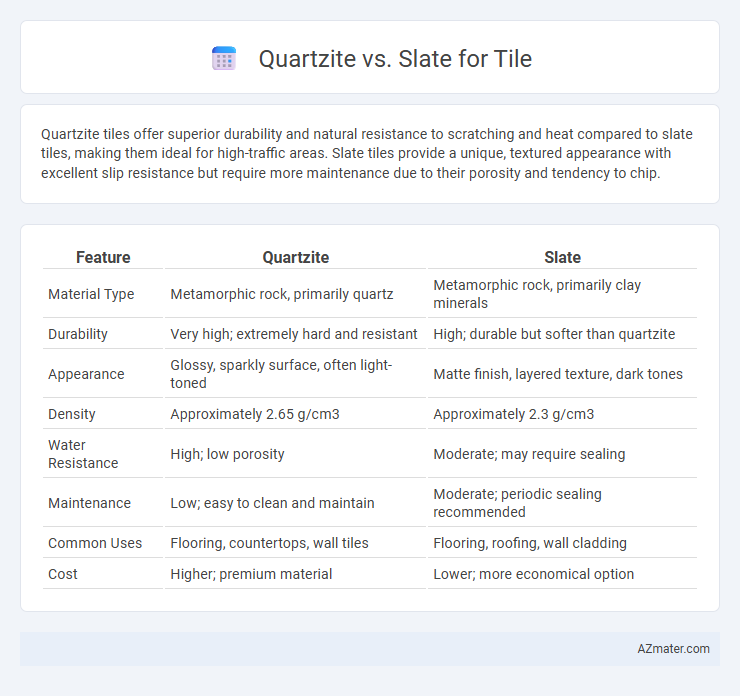 Quartzite vs. Slate for Tile

Quartzite tiles offer superior durability and natural resistance to scratching and heat compared to slate tiles, making them ideal for high-traffic areas. Slate tiles provide a unique, textured appearance with excellent slip resistance but require more maintenance due to their porosity and tendency to chip.

| Feature | Quartzite | Slate |
|---|---|---|
| Material Type | Metamorphic rock, primarily quartz | Metamorphic rock, primarily clay minerals |
| Durability | Very high; extremely hard and resistant | High; durable but softer than quartzite |
| Appearance | Glossy, sparkly surface, often light-toned | Matte finish, layered texture, dark tones |
| Density | Approximately 2.65 g/cm3 | Approximately 2.3 g/cm3 |
| Water Resistance | High; low porosity | Moderate; may require sealing |
| Maintenance | Low; easy to clean and maintain | Moderate; periodic sealing recommended |
| Common Uses | Flooring, countertops, wall tiles | Flooring, roofing, wall cladding |
| Cost | Higher; premium material | Lower; more economical option |

AZmater.com